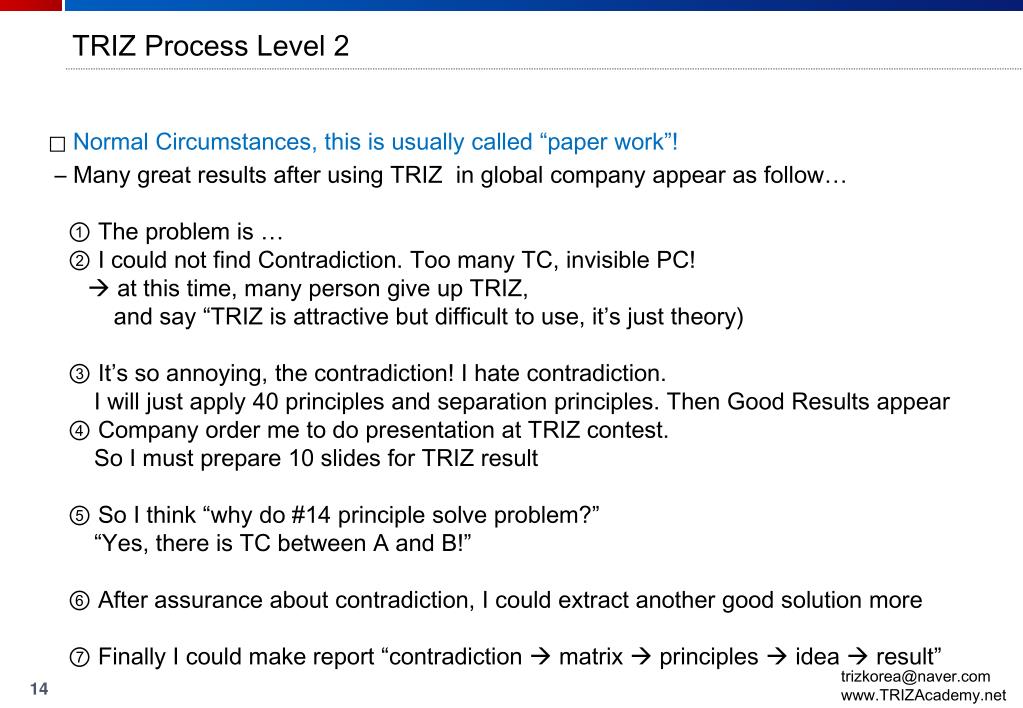 TRIZ Process Level 2

□ Normal Circumstances, this is usually called “paper work”!
– Many great results after using TRIZ in global company appear as follow…

① The problem is …
② I could not find Contradiction. Too many TC, invisible PC!
→ at this time, many person give up TRIZ, and say “TRIZ is attractive but difficult to use, it’s just theory)

③ It’s so annoying, the contradiction! I hate contradiction. I will just apply 40 principles and separation principles. Then Good Results appear
④ Company order me to do presentation at TRIZ contest. So I must prepare 10 slides for TRIZ result

⑤ So I think “why do #14 principle solve problem?” “Yes, there is TC between A and B!”

⑥ After assurance about contradiction, I could extract another good solution more

⑦ Finally I could make report “contradiction → matrix → principles → idea → result”

14

trizkorea@naver.com
www.TRIZAcademy.net